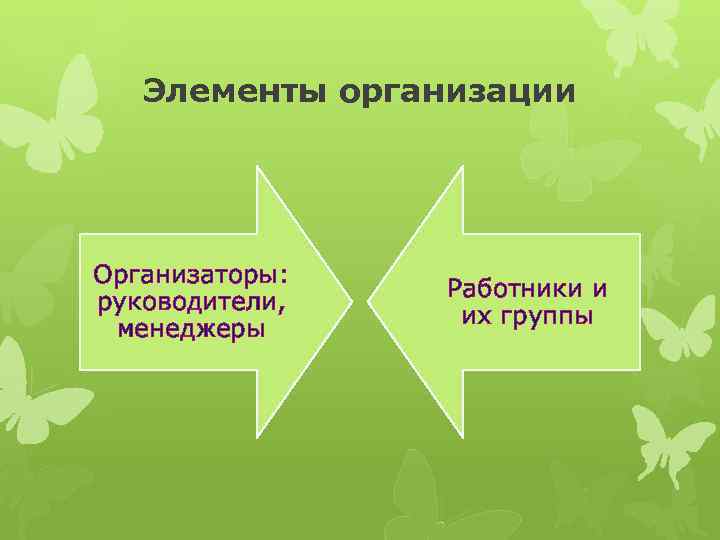 Элементы организации

Организаторы: руководители, менеджеры

Работники и их группы